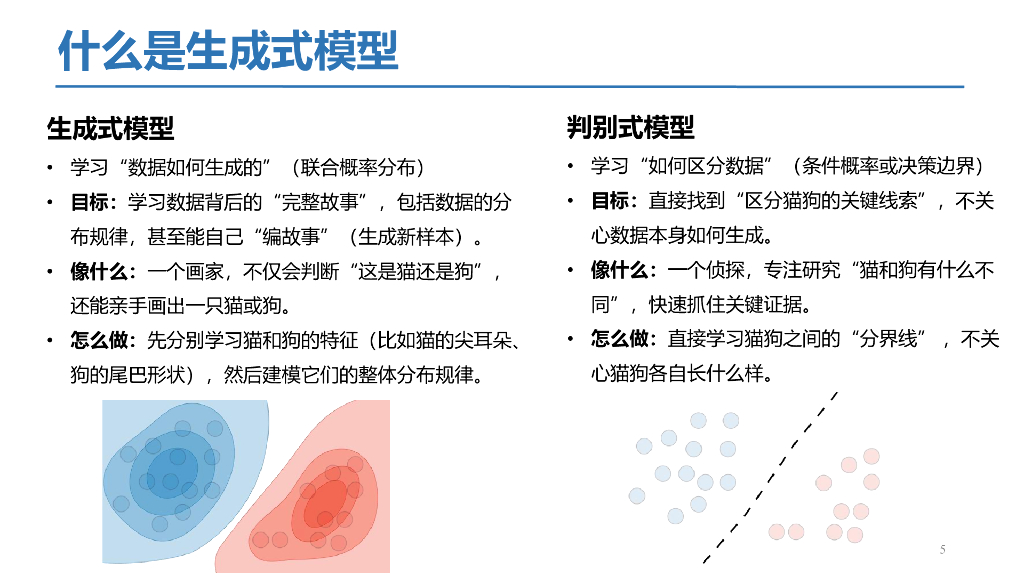 什么是生成式模型

生成式模型

• 学习“数据如何生成的”（联合概率分布）
• 目标：学习数据背后的“完整故事”，包括数据的分布规律，甚至能自己“编故事”（生成新样本）。
• 像什么：一个画家，不仅会判断“这是猫还是狗”，还能亲手画出一只猫或狗。
• 怎么做：先分别学习猫和狗的特征（比如猫的尖耳朵、狗的尾巴形状），然后建模它们的整体分布规律。

判别式模型

• 学习“如何区分数据”（条件概率或决策边界）
• 目标：直接找到“区分猫狗的关键线索”，不关心数据本身如何生成。
• 像什么：一个侦探，专注研究“猫和狗有什么不同”，快速抓住关键证据。
• 怎么做：直接学习猫狗之间的“分界线”，不关心猫狗各自长什么样。

5